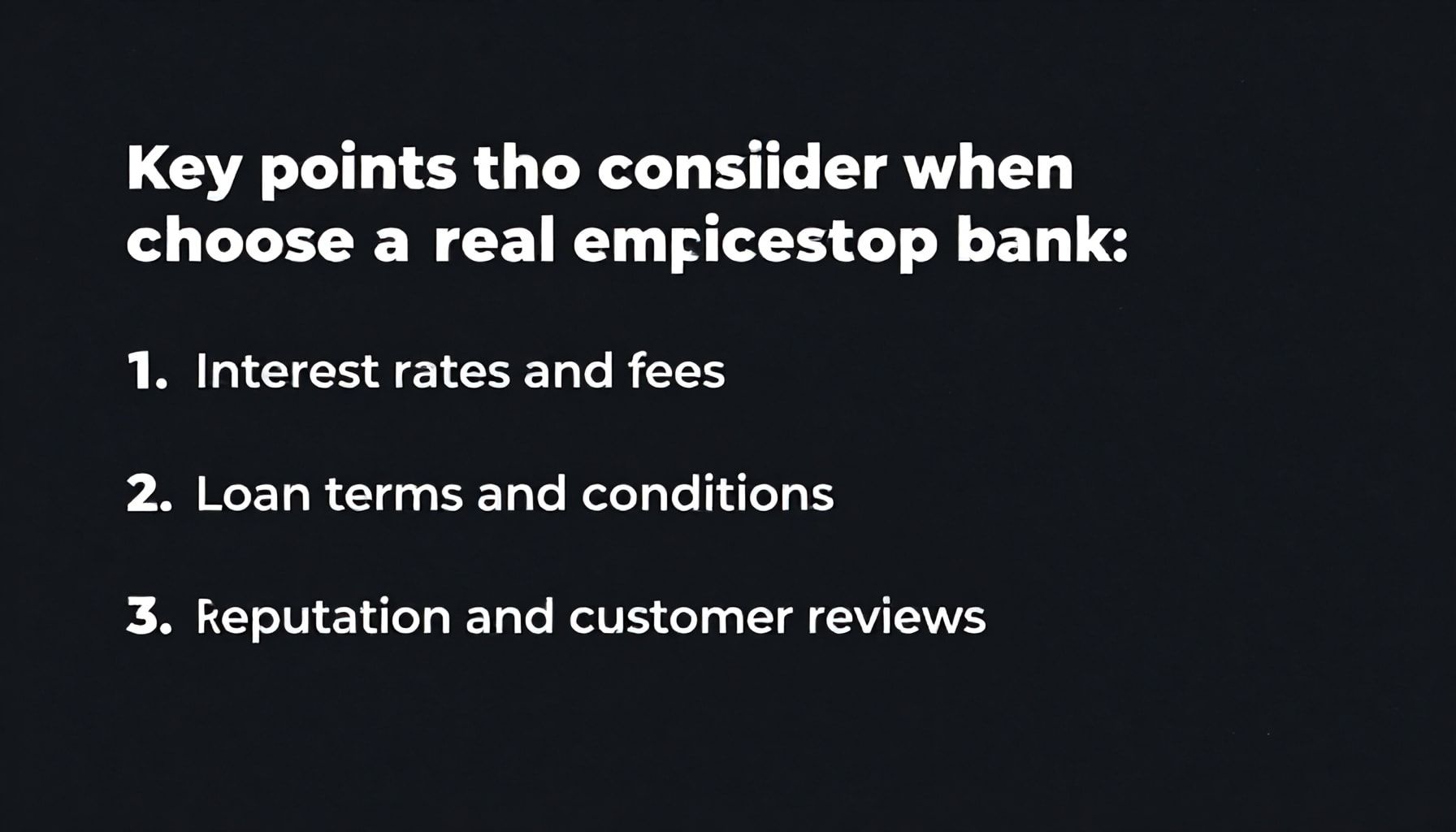 Key points tho consiider when choose a real empicestop bank:

1. Interest rates and fees

2. Loan terms and conditions

3. Reputation and customer reviews